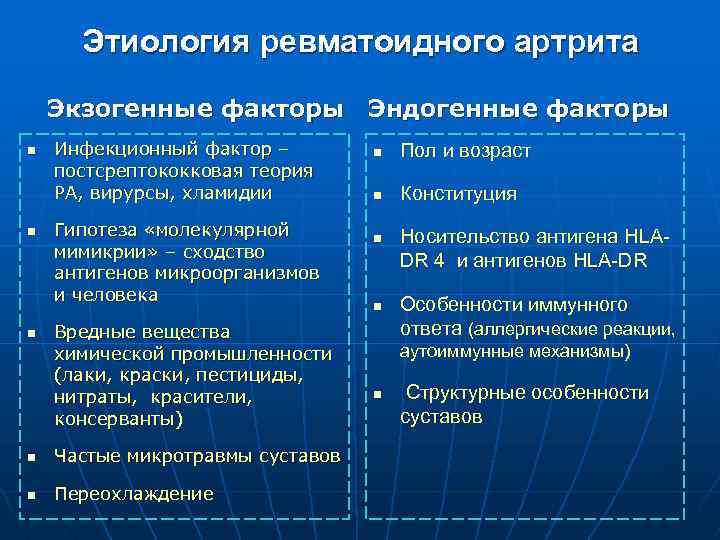 Этиология ревматоидного артрита

Экзогенные факторы

- Инфекционный фактор – постсрептококковая теория РА, вирурсы, хламидии
- Гипотеза «молекулярной мимикрии» – сходство антигенов микроорганизмов и человека
- Вредные вещества химической промышленности (лаки, краски, пестициды, нитраты, красители, консерванты)
- Частые микротравмы суставов
- Переохлаждение

Эндогенные факторы

- Пол и возраст
- Конституция
- Носительство антигена HLA-DR 4 и антигенов HLA-DR
- Особенности иммунного ответа (аллергические реакции, аутоиммунные механизмы)
- Структурные особенности суставов